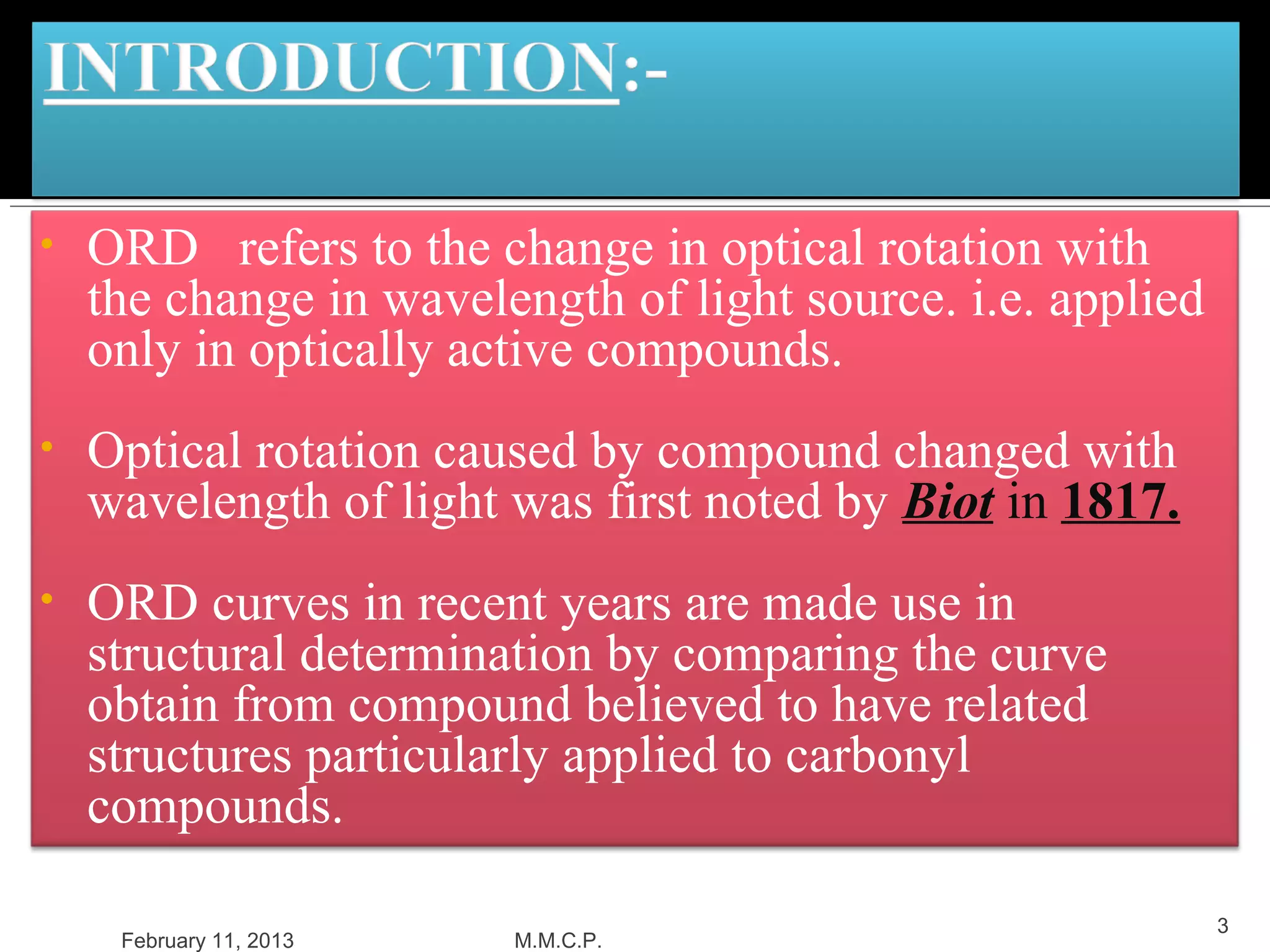 INTRODUCTION:-

• ORD refers to the change in optical rotation with the change in wavelength of light source. i.e. applied only in optically active compounds.

• Optical rotation caused by compound changed with wavelength of light was first noted by Biot in 1817.

• ORD curves in recent years are made use in structural determination by comparing the curve obtain from compound believed to have related structures particularly applied to carbonyl compounds.

February 11, 2013 M.M.C.P. 3